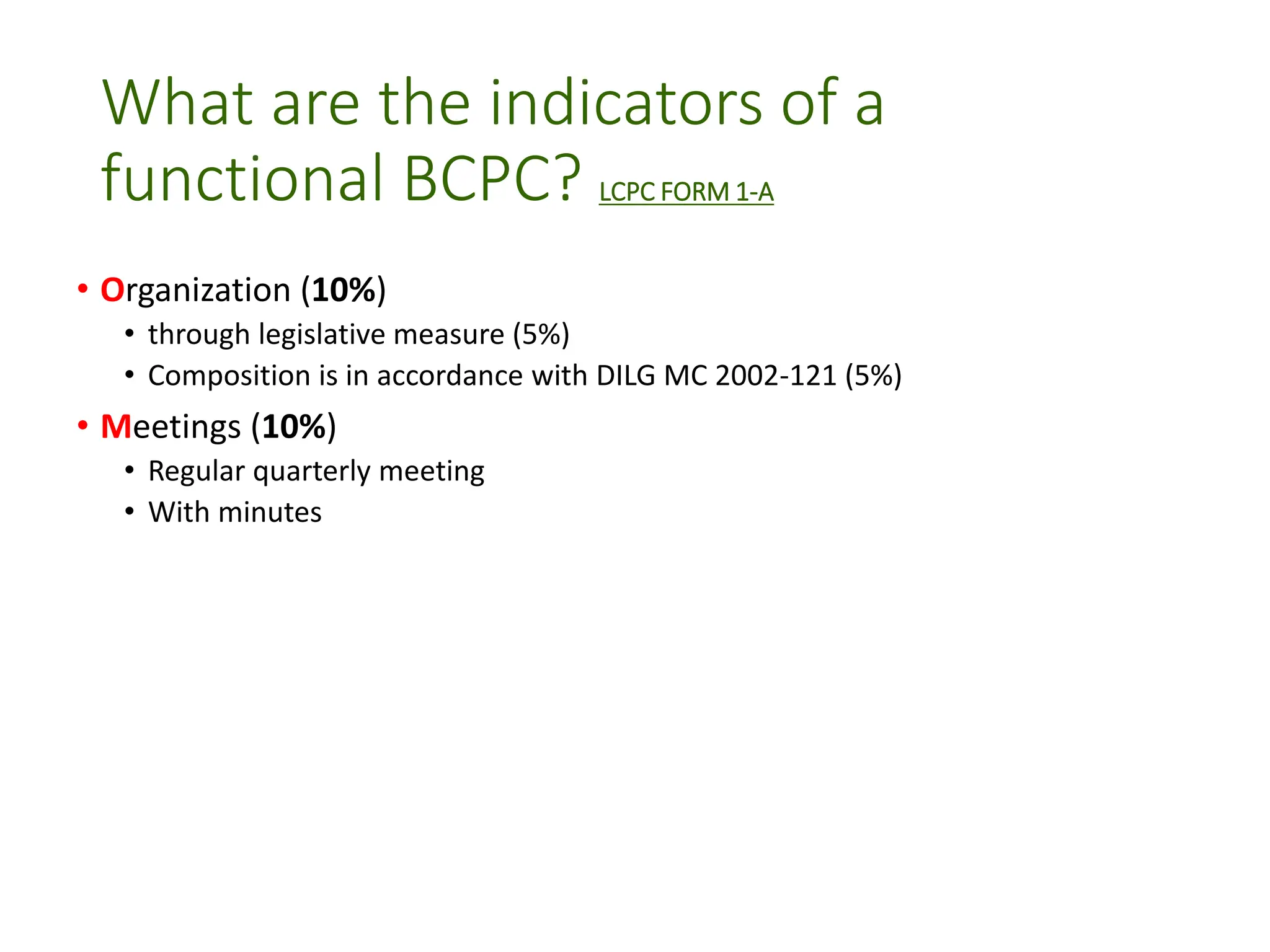 What are the indicators of a functional BCPC? LCPC FORM 1-A

• Organization (10%)
  • through legislative measure (5%)
  • Composition is in accordance with DILG MC 2002-121 (5%)
• Meetings (10%)
  • Regular quarterly meeting
  • With minutes